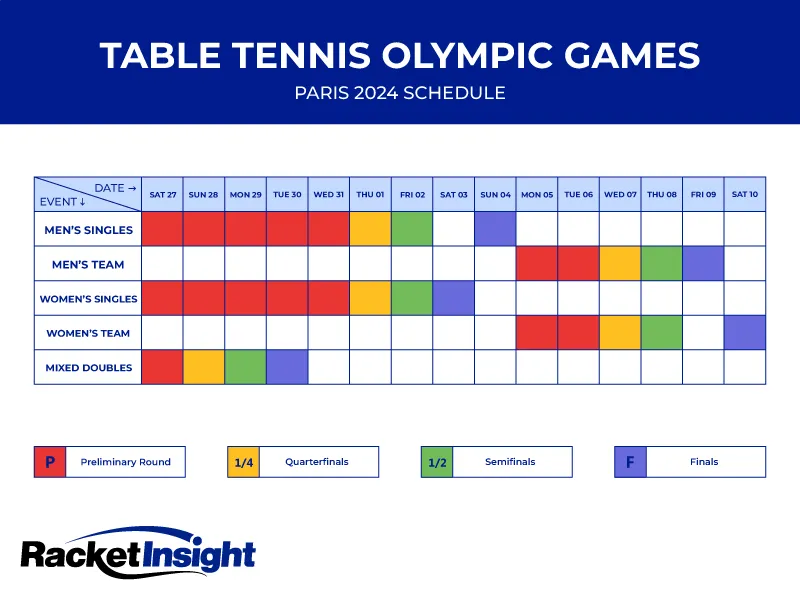 TABLE TENNIS OLYMPIC GAMES
PARIS 2024 SCHEDULE

| DATE → EVENT ↓ | SAT 27 | SUN 28 | MON 29 | TUE 30 | WED 31 | THU 01 | FRI 02 | SAT 03 | SUN 04 | MON 05 | TUE 06 | WED 07 | THU 08 | FRI 09 | SAT 10 |
|---|---|---|---|---|---|---|---|---|---|---|---|---|---|---|---|
| MEN'S SINGLES | | | | | | | | | | | | | | | |
| MEN'S TEAM | | | | | | | | | | | | | | | |
| WOMEN'S SINGLES | | | | | | | | | | | | | | | |
| WOMEN'S TEAM | | | | | | | | | | | | | | | |
| MIXED DOUBLES | | | | | | | | | | | | | | | |

P Preliminary Round
1/4 Quarterfinals
1/2 Semifinals
F Finals

RacketInsight